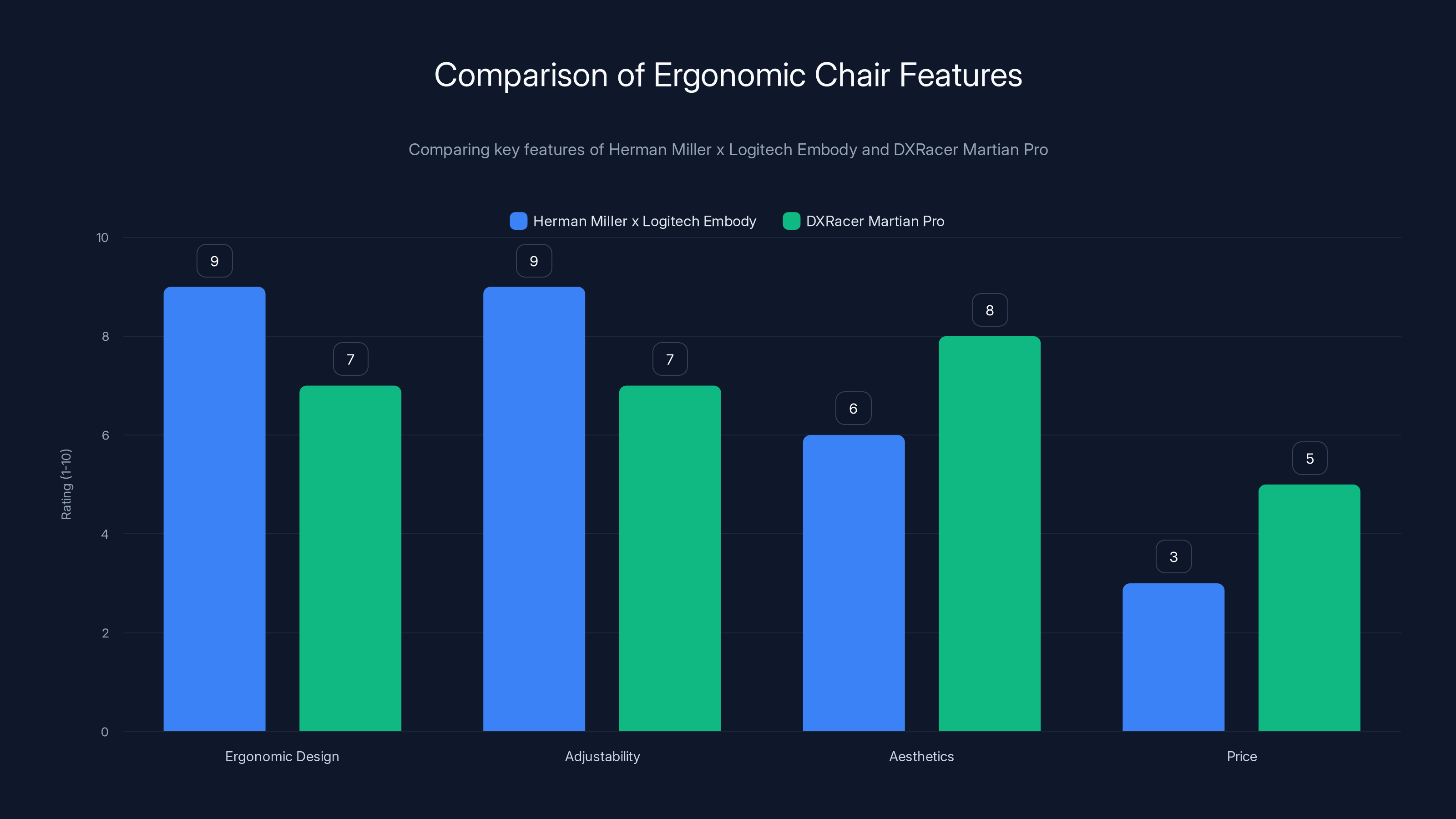 Comparison of Ergonomic Chair Features

Comparing key features of Herman Miller x Logitech Embody and DXRacer Martian Pro

Herman Miller x Logitech Embody
DXRacer Martian Pro

Rating (1-10)

10
8
6
4
2
0

9
7
9
7
6
8
3
5

Ergonomic Design
Adjustability
Aesthetics
Price